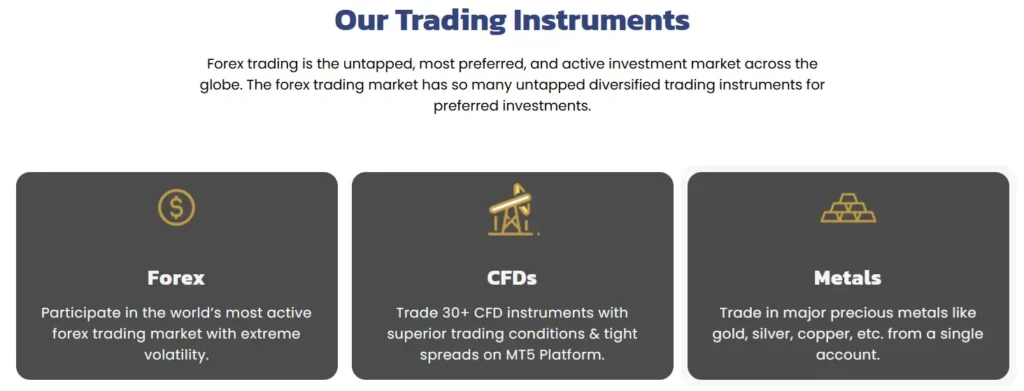 Our Trading Instruments

Forex trading is the untapped, most preferred, and active investment market across the globe. The forex trading market has so many untapped diversified trading instruments for preferred investments.

Forex

Participate in the world's most active forex trading market with extreme volatility.

CFDs

Trade 30+ CFD instruments with superior trading conditions & tight spreads on MT5 Platform.

Metals

Trade in major precious metals like gold, silver, copper, etc. from a single account.